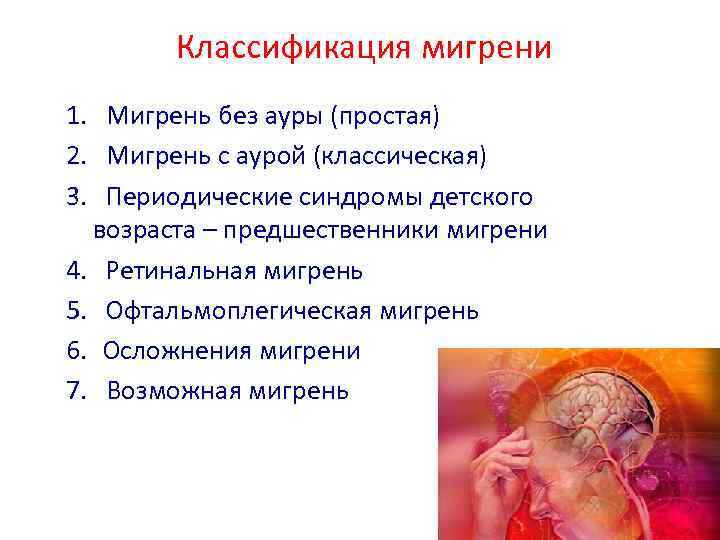 Классификация мигрени

1. Мигрень без ауры (простая)
2. Мигрень с аурой (классическая)
3. Периодические синдромы детского возраста – предшественники мигрени
4. Ретинальная мигрень
5. Офтальмоплегическая мигрень
6. Осложнения мигрени
7. Возможная мигрень